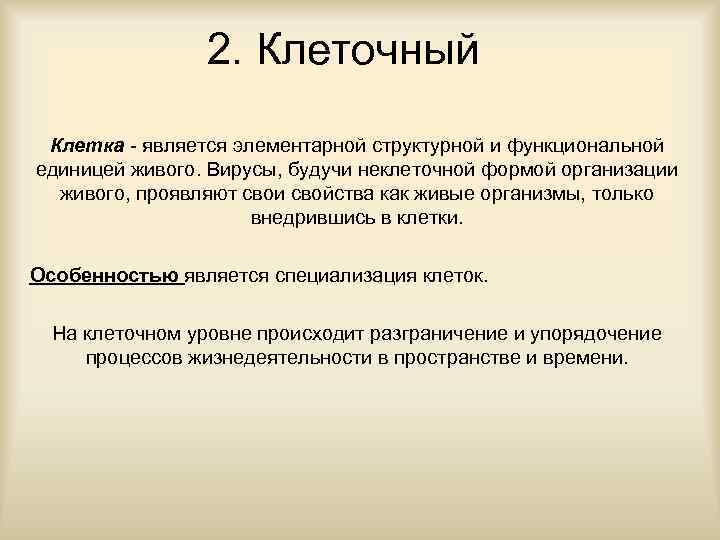 2. Клеточный

Клетка - является элементарной структурной и функциональной единицей живого. Вирусы, будучи неклеточной формой организации живого, проявляют свои свойства как живые организмы, только внедрившись в клетки.

Особенностью является специализация клеток.

На клеточном уровне происходит разграничение и упорядочение процессов жизнедеятельности в пространстве и времени.